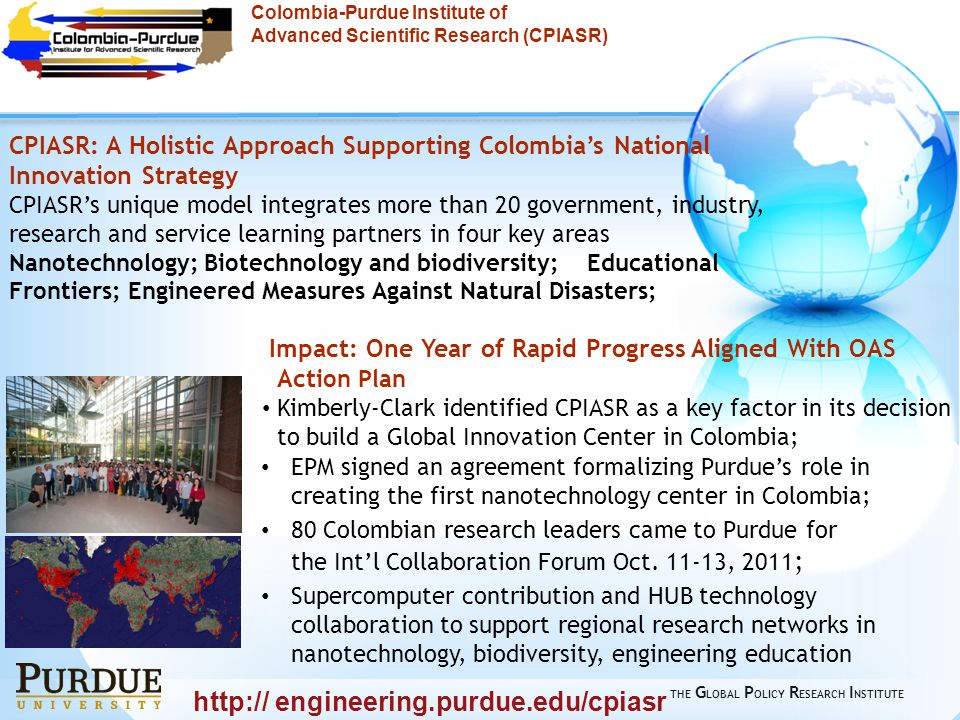 Colombia–Purdue
Institute for Advanced Scientific Research

Colombia-Purdue Institute of Advanced Scientific Research (CPIASR)

CPIASR: A Holistic Approach Supporting Colombia's National Innovation Strategy

CPIASR's unique model integrates more than 20 government, industry, research and service learning partners in four key areas

Nanotechnology; Biotechnology and biodiversity; Educational Frontiers; Engineered Measures Against Natural Disasters;

Impact: One Year of Rapid Progress Aligned With OAS Action Plan

• Kimberly-Clark identified CPIASR as a key factor in its decision to build a Global Innovation Center in Colombia;
• EPM signed an agreement formalizing Purdue's role in creating the first nanotechnology center in Colombia;
• 80 Colombian research leaders came to Purdue for the Int'l Collaboration Forum Oct. 11-13, 2011;
• Supercomputer contribution and HUB technology collaboration to support regional research networks in nanotechnology, biodiversity, engineering education

PURDUE
UNIVERSITY

http:// engineering.purdue.edu/cpiasr

THE GLOBAL POLICY RESEARCH INSTITUTE